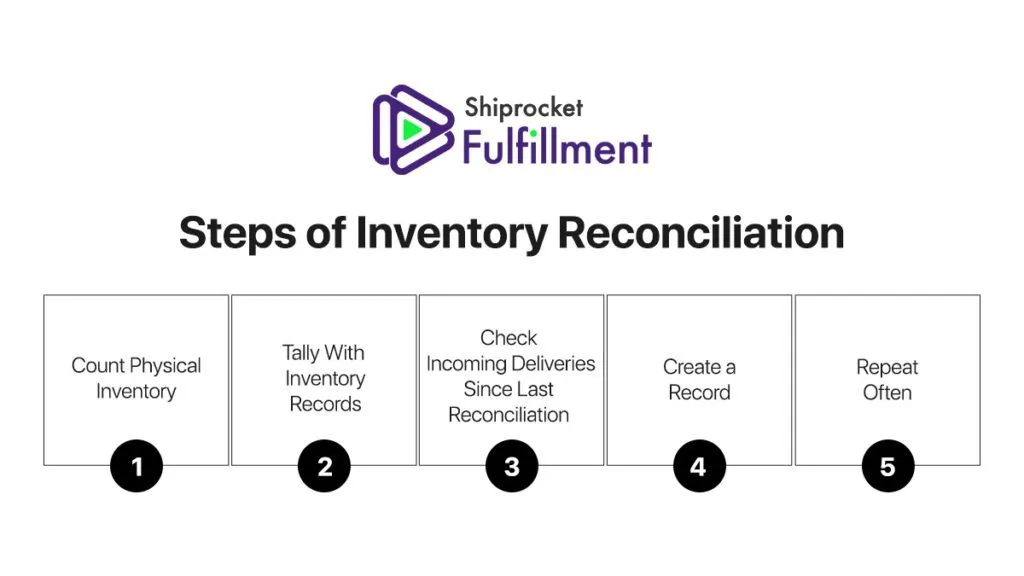 Shiprocket
Fulfillment

Steps of Inventory Reconciliation

Count Physical Inventory
1

Tally With Inventory Records
2

Check Incoming Deliveries Since Last Reconciliation
3

Create a Record
4

Repeat Often
5